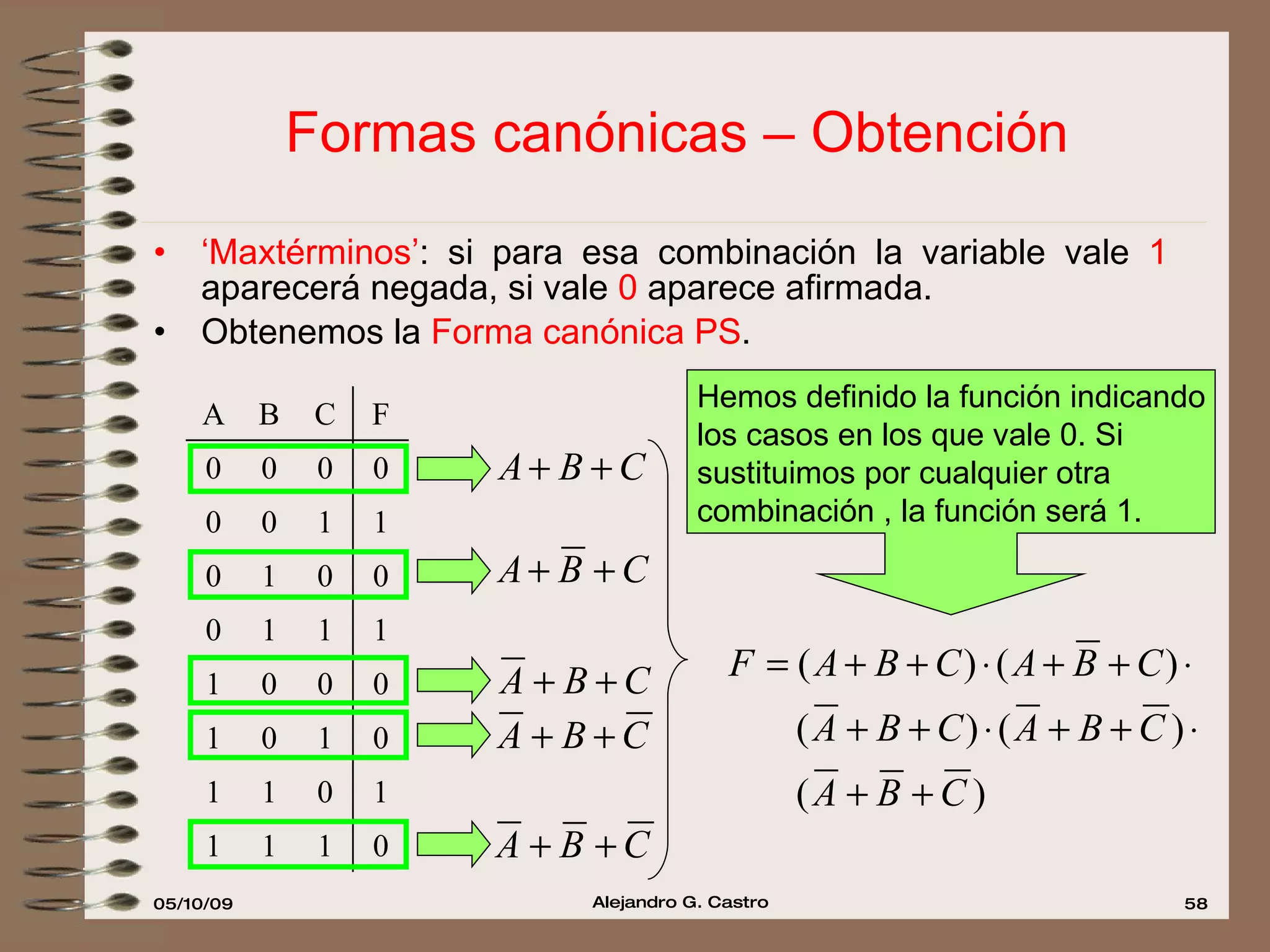 Formas canónicas – Obtención

• ‘Maxtérminos’: si para esa combinación la variable vale 1 aparecerá negada, si vale 0 aparece afirmada.
• Obtenemos la Forma canónica PS.

| A | B | C | F |
|---|---|---|---|
| 0 | 0 | 0 | 0 |
| 0 | 0 | 1 | 1 |
| 0 | 1 | 0 | 0 |
| 0 | 1 | 1 | 1 |
| 1 | 0 | 0 | 0 |
| 1 | 0 | 1 | 0 |
| 1 | 1 | 0 | 1 |
| 1 | 1 | 1 | 0 |

$A+B+C$

$A+\overline{B}+C$

$\overline{A}+B+C$

$\overline{A}+B+\overline{C}$

$\overline{A}+\overline{B}+\overline{C}$

Hemos definido la función indicando los casos en los que vale 0. Si sustituimos por cualquier otra combinación , la función será 1.

$F=(A+B+C)\cdot(A+\overline{B}+C)\cdot$
$(\overline{A}+B+C)\cdot(\overline{A}+B+\overline{C})\cdot$
$(\overline{A}+\overline{B}+\overline{C})$

05/10/09 Alejandro G. Castro 58